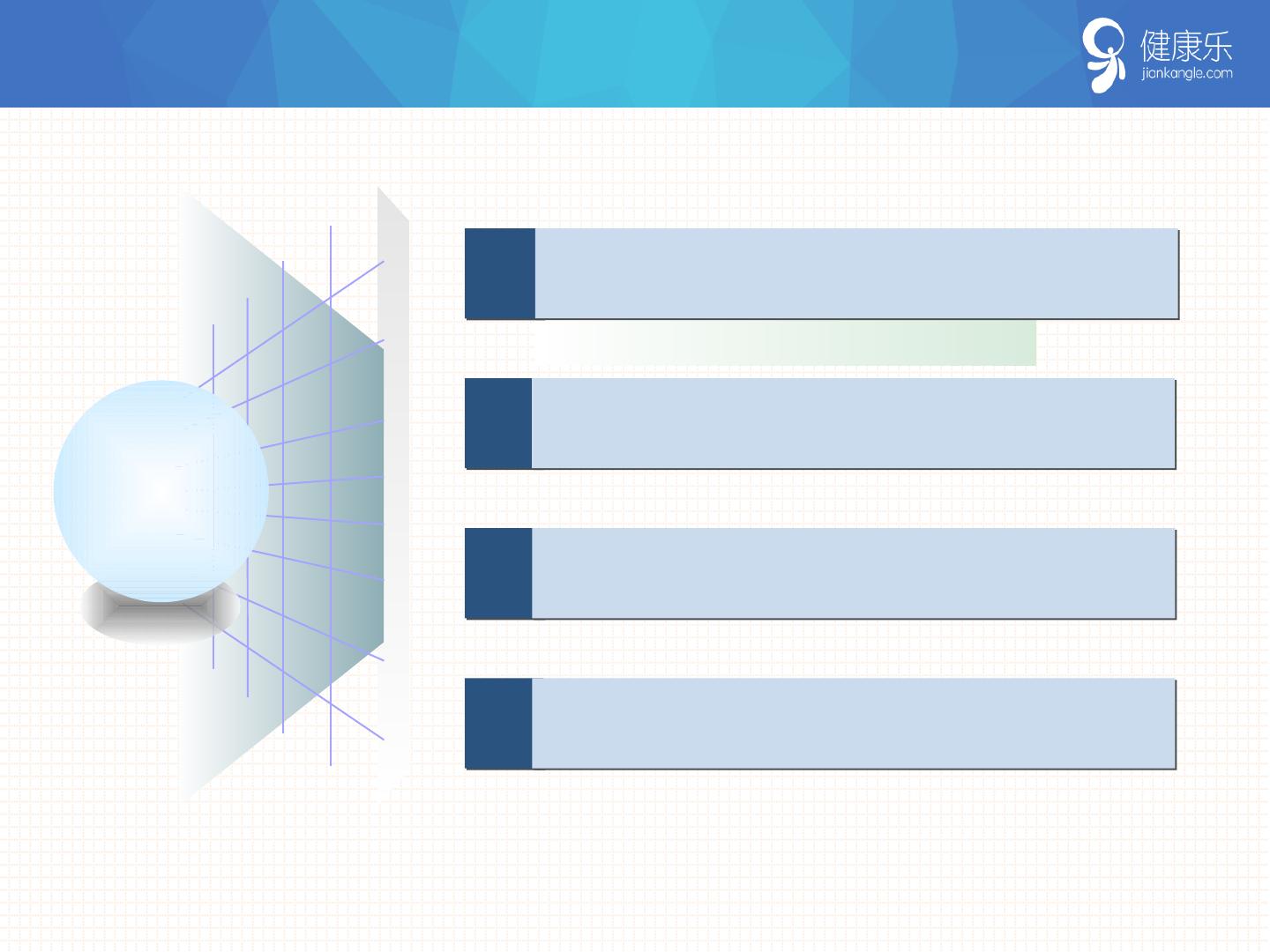 健康乐
jiankangle.com